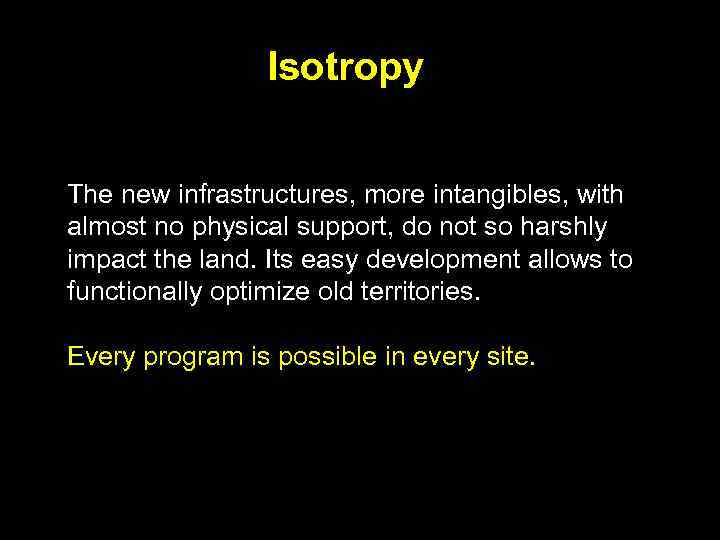 Isotropy

The new infrastructures, more intangibles, with almost no physical support, do not so harshly impact the land. Its easy development allows to functionally optimize old territories.

Every program is possible in every site.